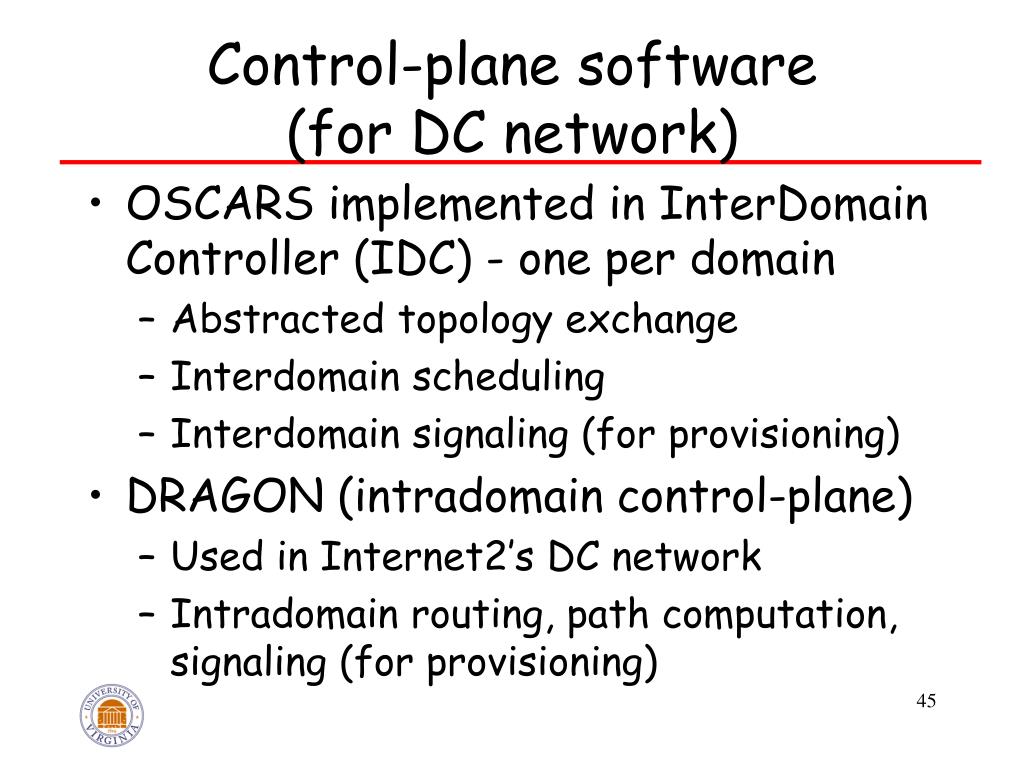 Control-plane software
(for DC network)

• OSCARS implemented in InterDomain Controller (IDC) - one per domain
– Abstracted topology exchange
– Interdomain scheduling
– Interdomain signaling (for provisioning)
• DRAGON (intradomain control-plane)
– Used in Internet2's DC network
– Intradomain routing, path computation, signaling (for provisioning)

UNIVERSITY OF VIRGINIA

45